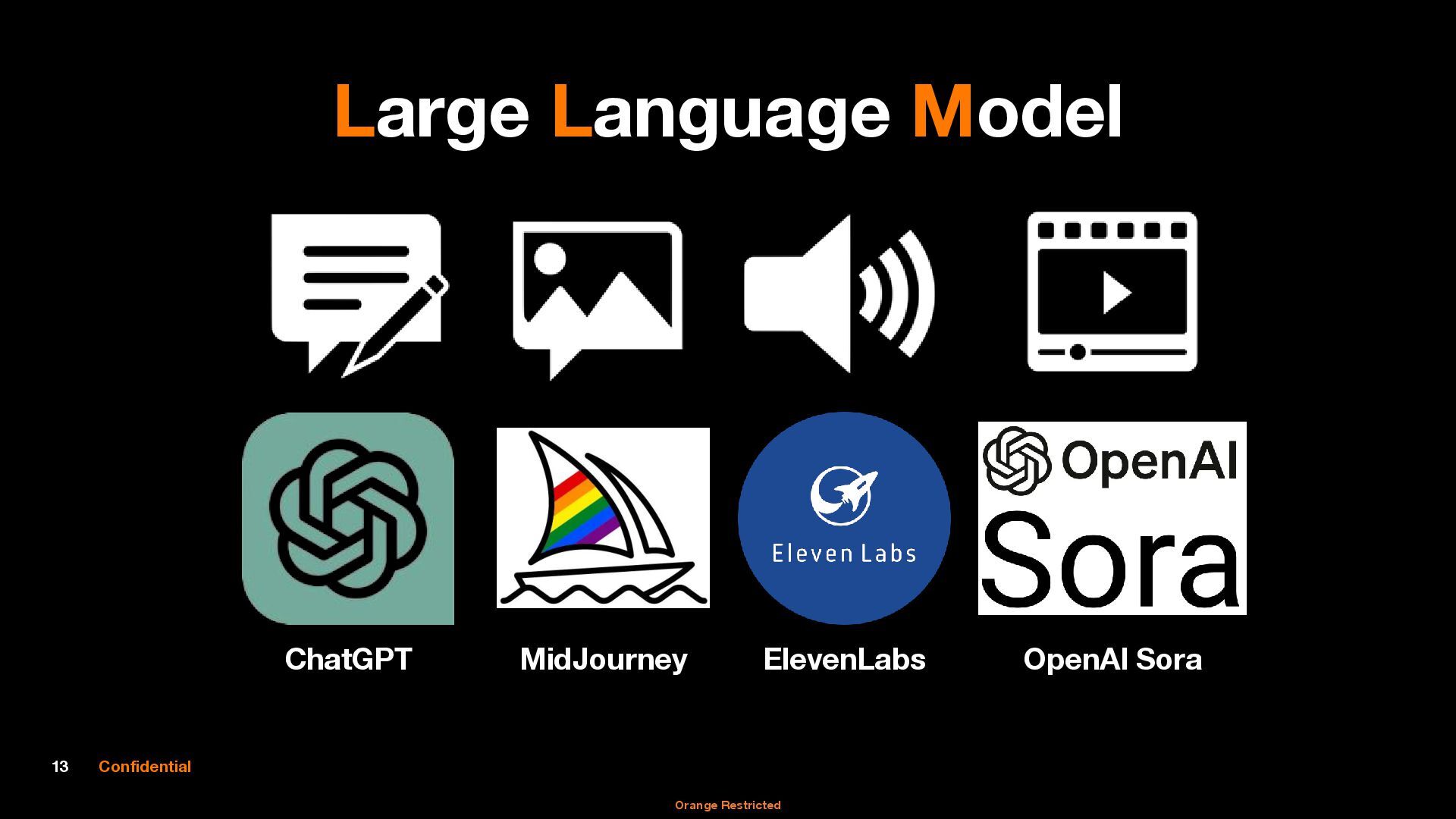 Large Language Model

Eleven Labs

OpenAI
Sora

ChatGPT

MidJourney

ElevenLabs

OpenAI Sora

13 Confidential

Orange Restricted